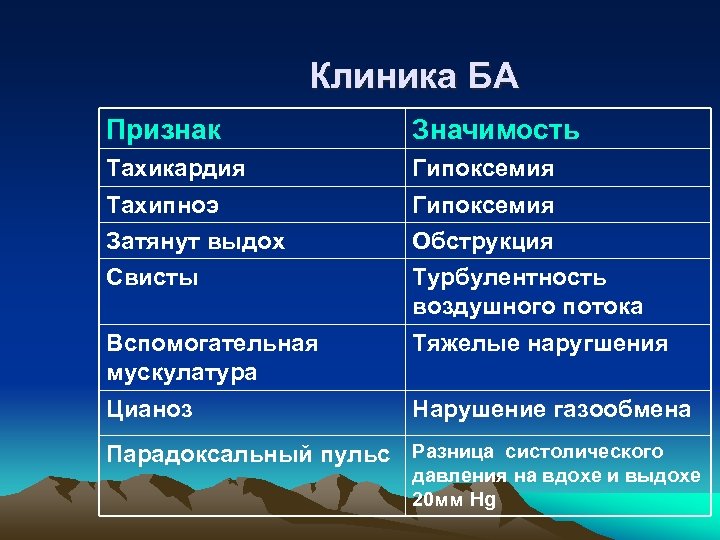 Клиника БА

| Признак | Значимость |
|---|---|
| Тахикардия | Гипоксемия |
| Тахипноэ | Гипоксемия |
| Затянут выдох | Обструкция |
| Свисты | Турбулентность воздушного потока |
| Вспомогательная мускулатура | Тяжелые наругшения |
| Цианоз | Нарушение газообмена |
| Парадоксальный пульс | Разница систолического давления на вдохе и выдохе 20мм Hg |